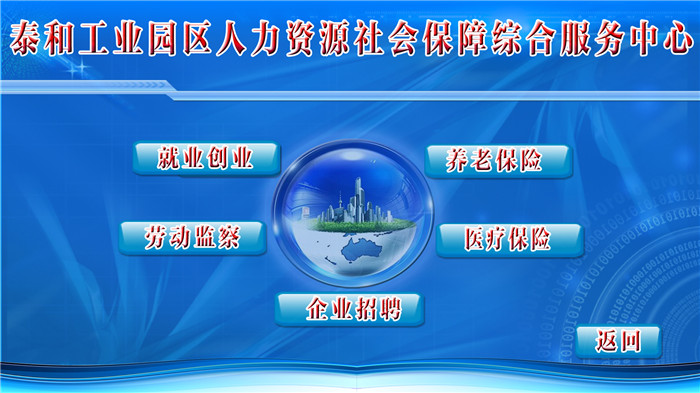 泰和工业园区人力资源社会保障综合服务中心

就业创业

养老保险

劳动监察

医疗保险

企业招聘

返回